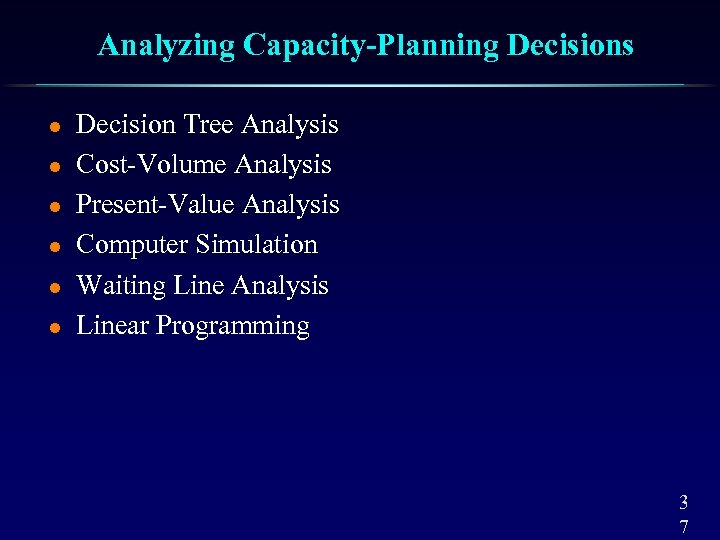 Analyzing Capacity-Planning Decisions

- Decision Tree Analysis
- Cost-Volume Analysis
- Present-Value Analysis
- Computer Simulation
- Waiting Line Analysis
- Linear Programming

3
7